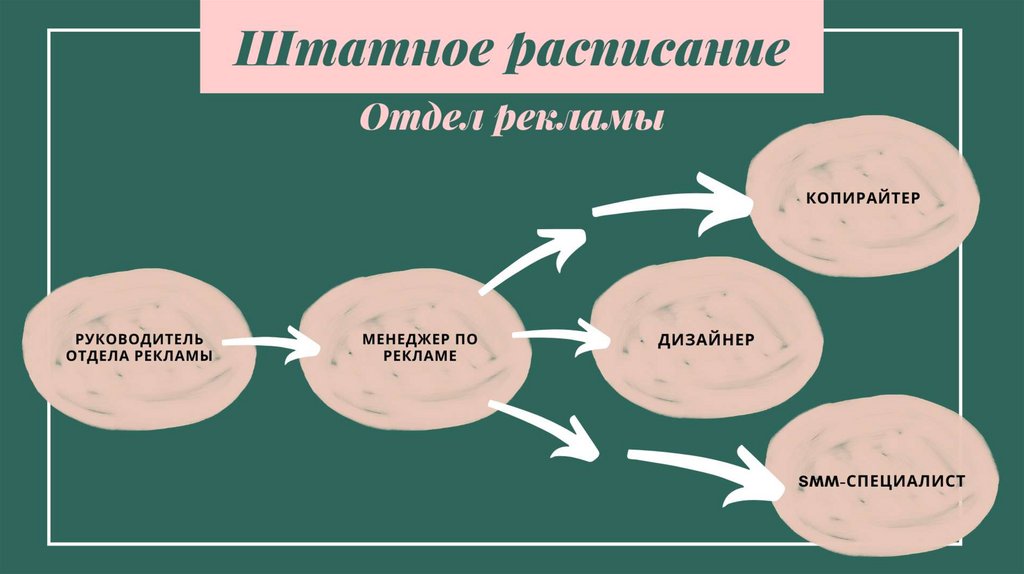 Штатное расписание

Отдел рекламы

РУКОВОДИТЕЛЬ ОТДЕЛА РЕКЛАМЫ

МЕНЕДЖЕР ПО РЕКЛАМЕ

КОПИРАЙТЕР

ДИЗАЙНЕР

SMM-СПЕЦИАЛИСТ